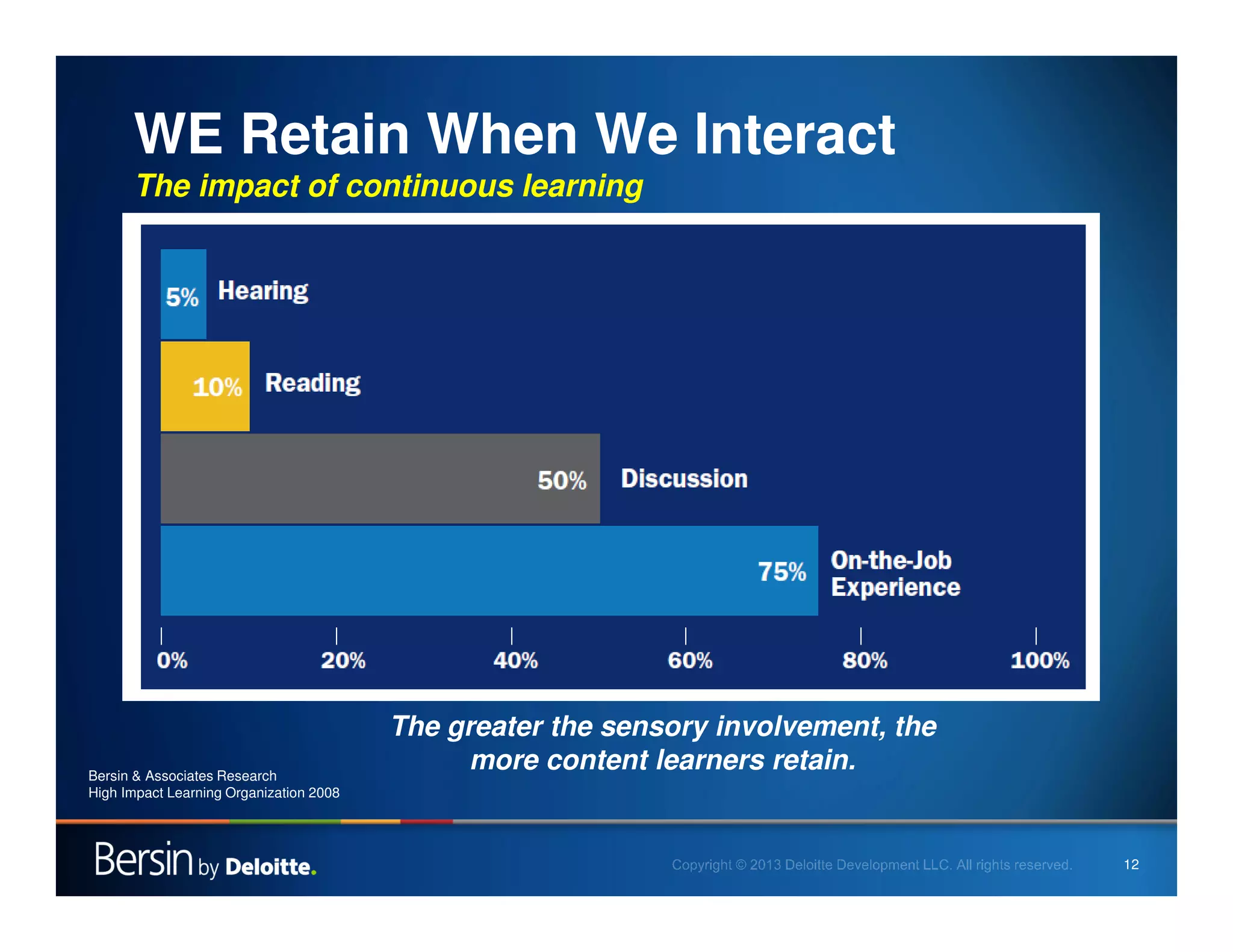 WE Retain When We Interact

The impact of continuous learning

5% Hearing

10% Reading

50% Discussion

75% On-the-Job Experience

0% 20% 40% 60% 80% 100%

The greater the sensory involvement, the more content learners retain.

Bersin & Associates Research
High Impact Learning Organization 2008

Bersin by Deloitte.

Copyright © 2013 Deloitte Development LLC. All rights reserved.

12